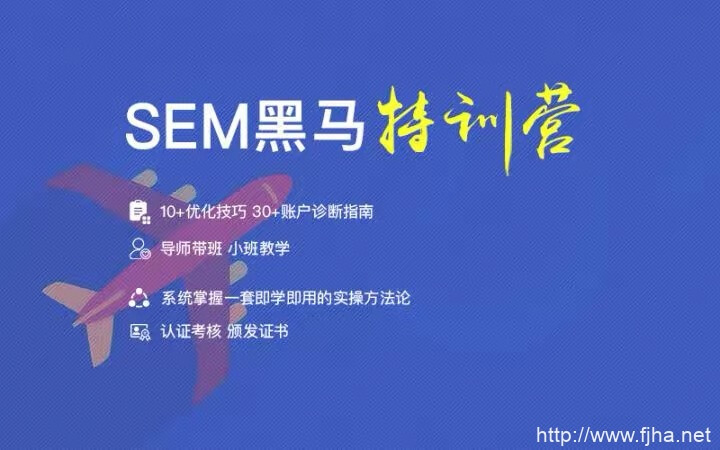 SEM黑马特训营

10+优化技巧 30+账户诊断指南

导师带班 小班教学

系统掌握一套即学即用的实操方法论

认证考核 颁发证书

http://www.fjha.net